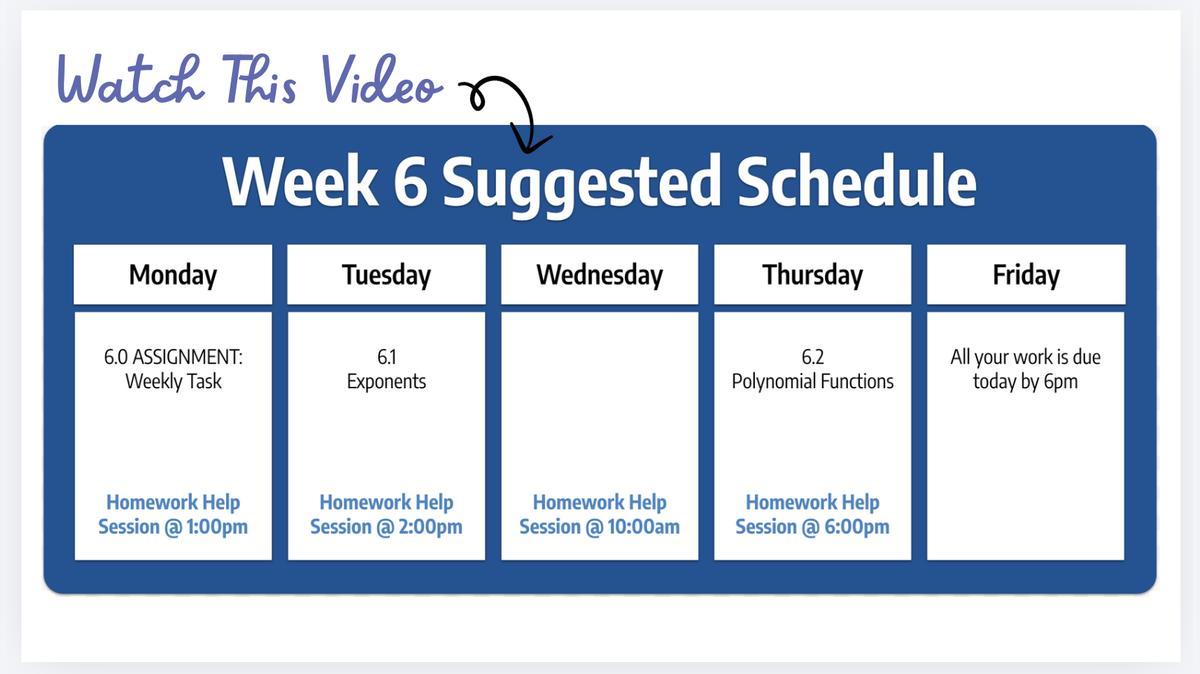 Watch This Video

Week 6 Suggested Schedule

| Monday | Tuesday | Wednesday | Thursday | Friday |
|---|---|---|---|---|
| 6.0 ASSIGNMENT: Weekly Task | 6.1 Exponents | | 6.2 Polynomial Functions | All your work is due today by 6pm |
| Homework Help Session @ 1:00pm | Homework Help Session @ 2:00pm | Homework Help Session @ 10:00am | Homework Help Session @ 6:00pm | |